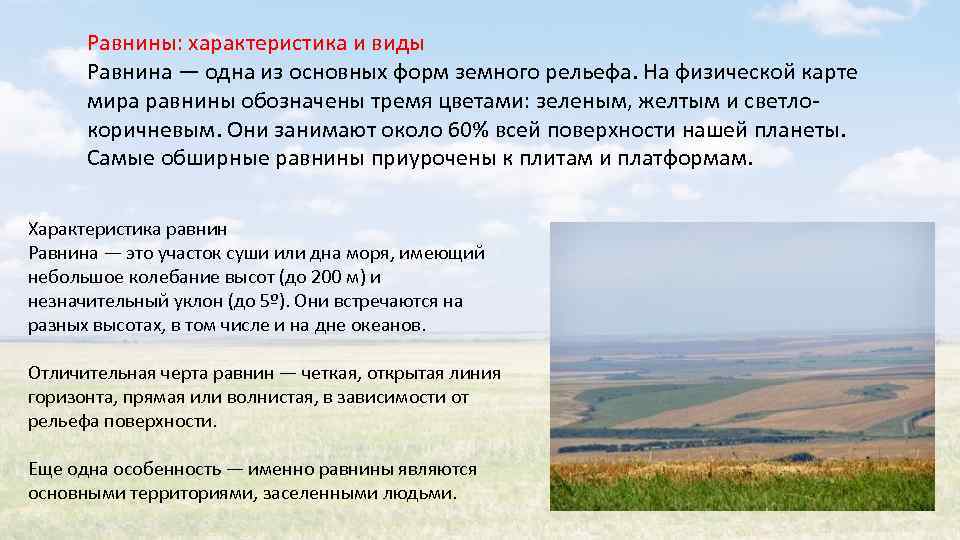 Равнины: характеристика и виды
Равнина — одна из основных форм земного рельефа. На физической карте мира равнины обозначены тремя цветами: зеленым, желтым и светло-коричневым. Они занимают около 60% всей поверхности нашей планеты. Самые обширные равнины приурочены к плитам и платформам.

Характеристика равнин
Равнина — это участок суши или дна моря, имеющий небольшое колебание высот (до 200 м) и незначительный уклон (до 5º). Они встречаются на разных высотах, в том числе и на дне океанов.

Отличительная черта равнин — четкая, открытая линия горизонта, прямая или волнистая, в зависимости от рельефа поверхности.

Еще одна особенность — именно равнины являются основными территориями, заселенными людьми.